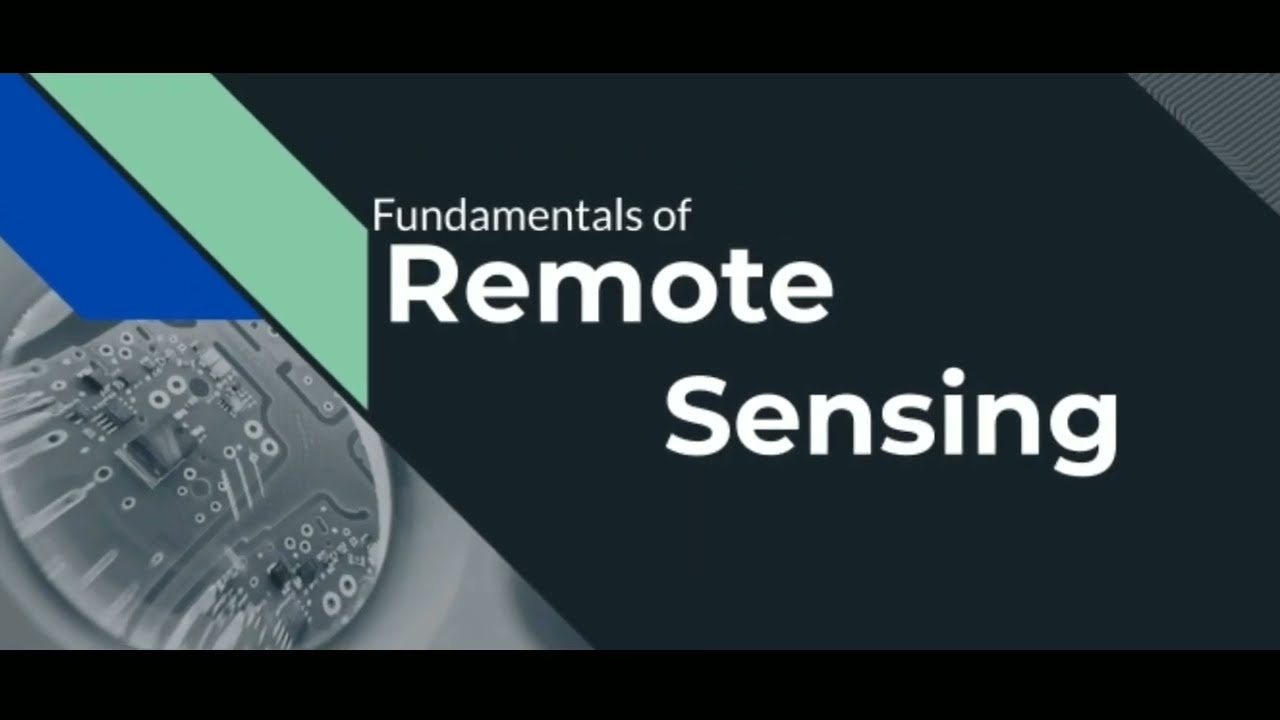 Fundamentals of
Remote
Sensing